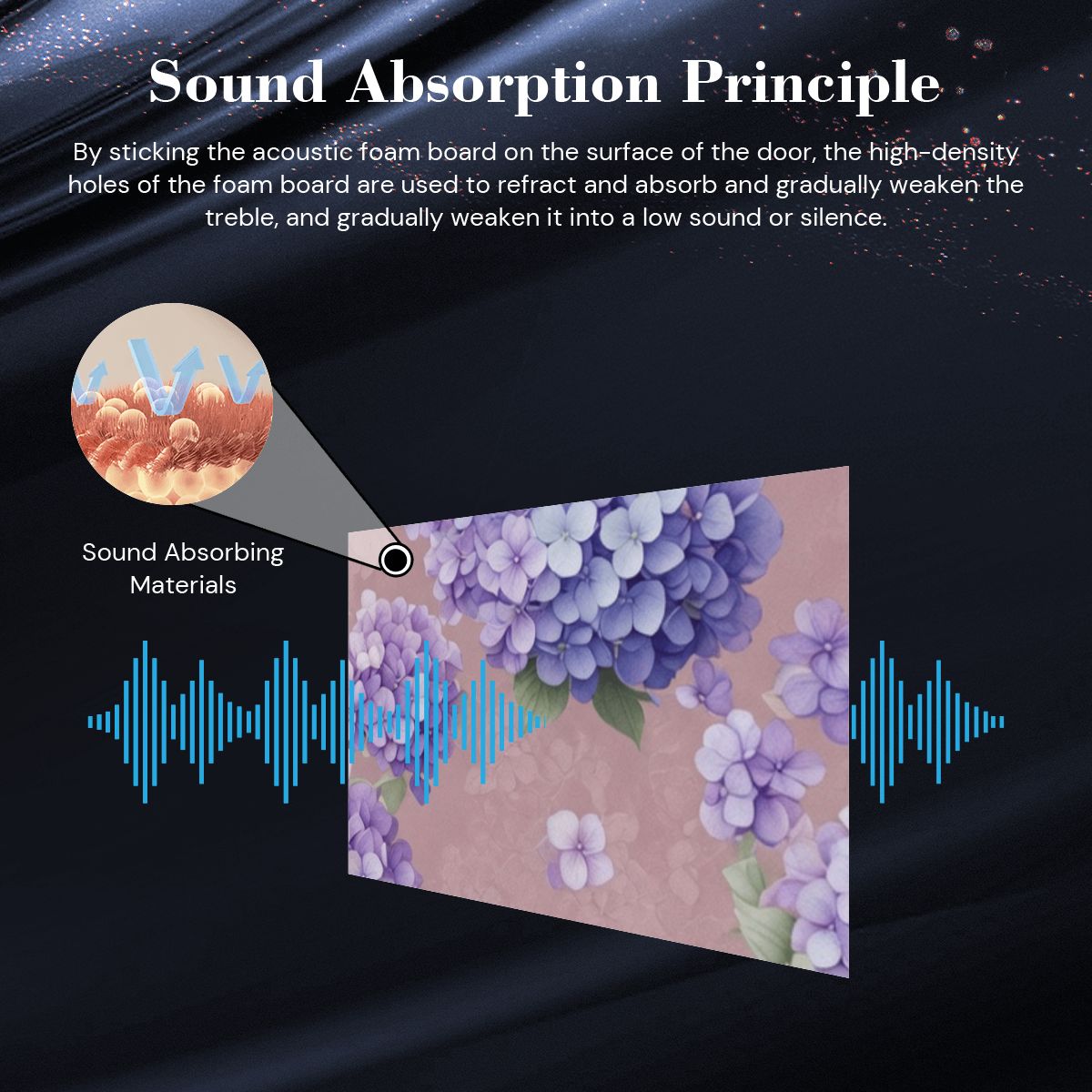 Sound Absorption Principle

By sticking the acoustic foam board on the surface of the door, the high-density holes of the foam board are used to refract and absorb and gradually weaken the treble, and gradually weaken it into a low sound or silence.

Sound Absorbing Materials